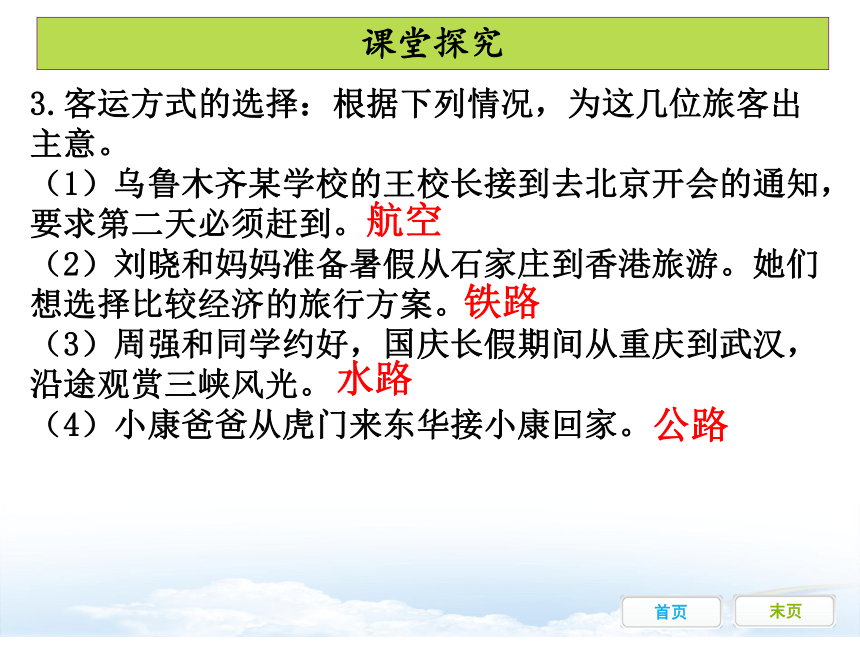 课堂探究

3.客运方式的选择：根据下列情况，为这几位旅客出主意。

（1）乌鲁木齐某学校的王校长接到去北京开会的通知，要求第二天必须赶到。航空

（2）刘晓和妈妈准备暑假从石家庄到香港旅游。她们想选择比较经济的旅行方案。铁路

（3）周强和同学约好，国庆长假期间从重庆到武汉，沿途观赏三峡风光。水路

（4）小康爸爸从虎门来东华接小康回家。公路

首页

末页